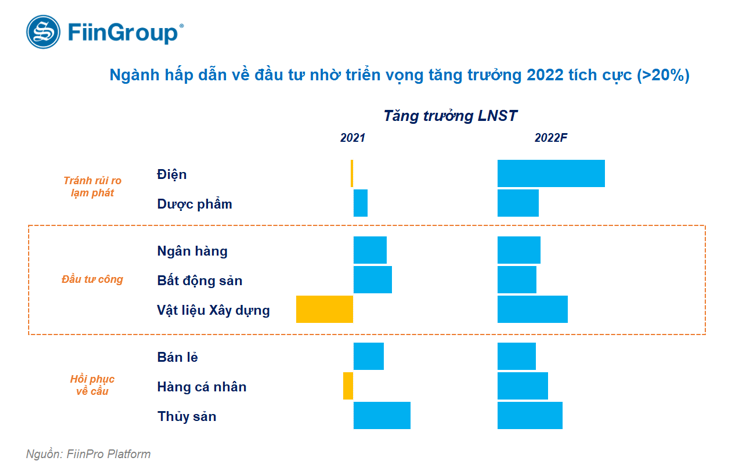 FiinGroup®

Ngành hấp dẫn về đầu tư nhờ triển vọng tăng trưởng 2022 tích cực (>20%)

Tăng trưởng LNST

2021

2022F

Tránh rủi ro lạm phát

Điện

Dược phẩm

Đầu tư công

Ngân hàng

Bất động sản

Vật liệu Xây dựng

Hồi phục về cầu

Bán lẻ

Hàng cá nhân

Thủy sản

Nguồn: FiinPro Platform